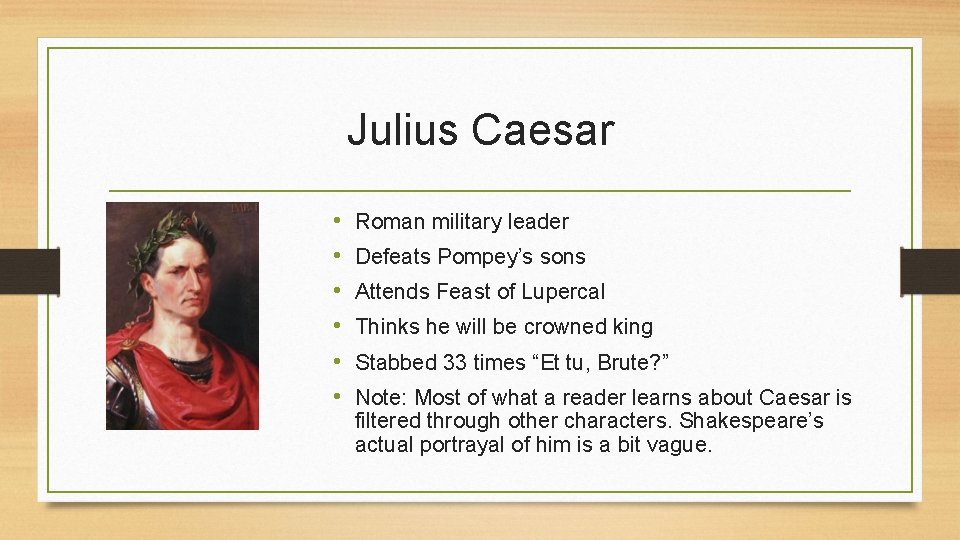 Julius Caesar

• Roman military leader
• Defeats Pompey's sons
• Attends Feast of Lupercal
• Thinks he will be crowned king
• Stabbed 33 times "Et tu, Brute?"
• Note: Most of what a reader learns about Caesar is filtered through other characters. Shakespeare's actual portrayal of him is a bit vague.